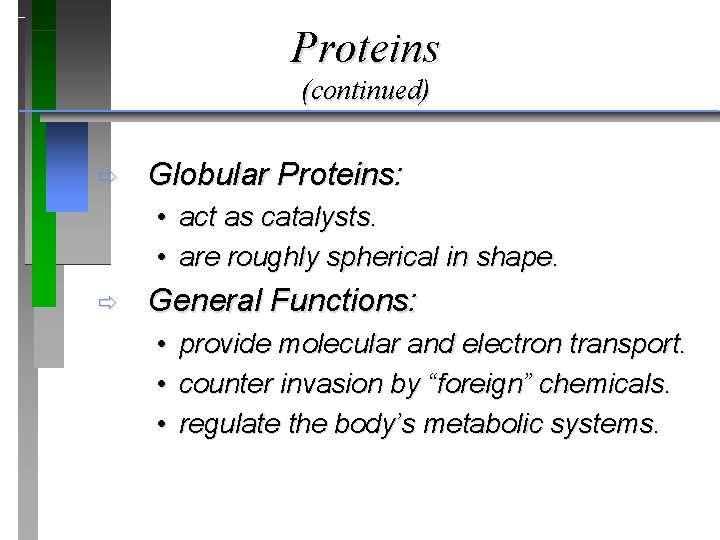 Proteins
(continued)

⇨ Globular Proteins:
• act as catalysts.
• are roughly spherical in shape.

⇨ General Functions:
• provide molecular and electron transport.
• counter invasion by “foreign” chemicals.
• regulate the body’s metabolic systems.